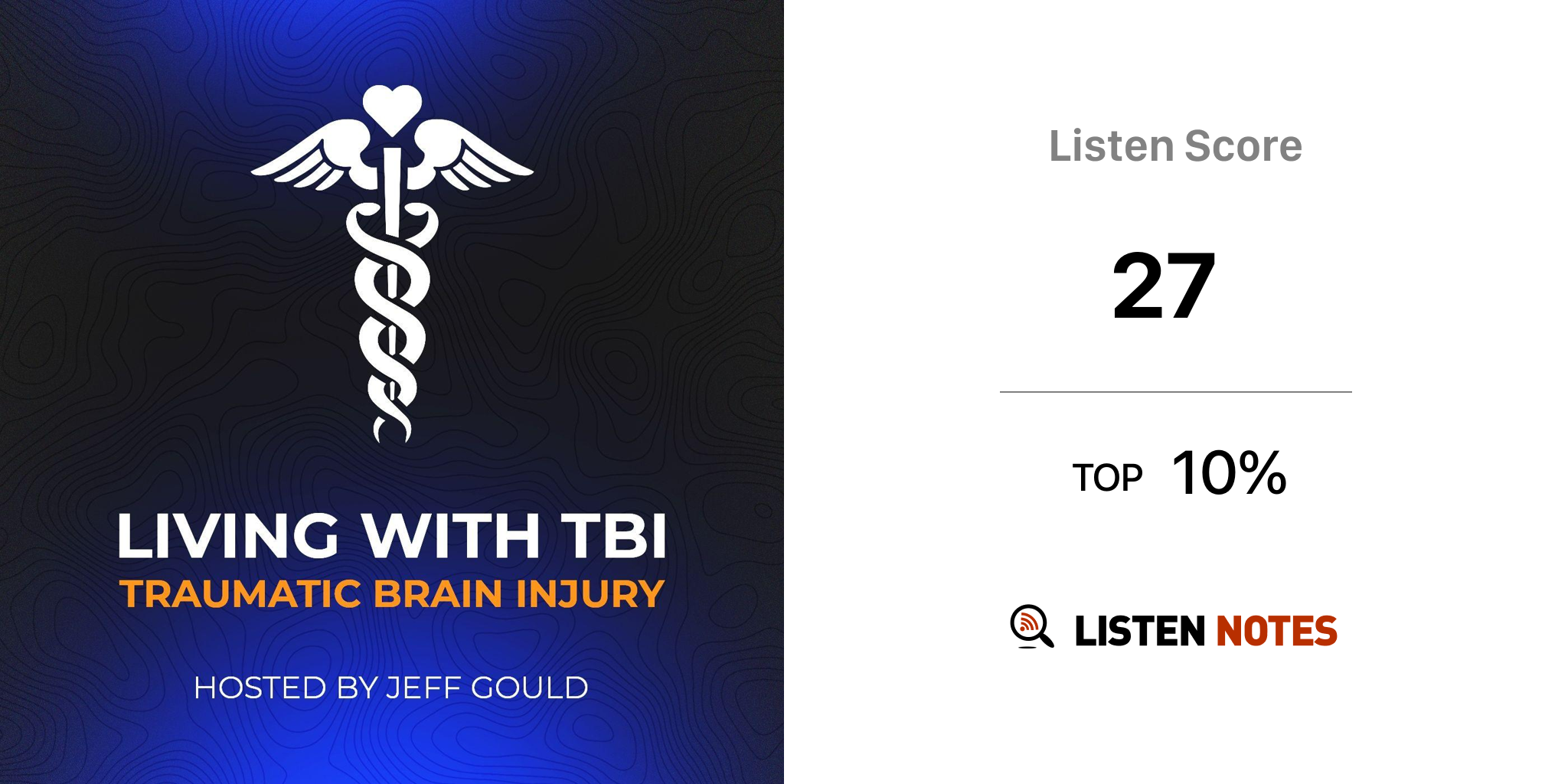 LIVING WITH TBI
TRAUMATIC BRAIN INJURY

HOSTED BY JEFF GOULD

Listen Score

27

TOP 10%

LISTEN NOTES